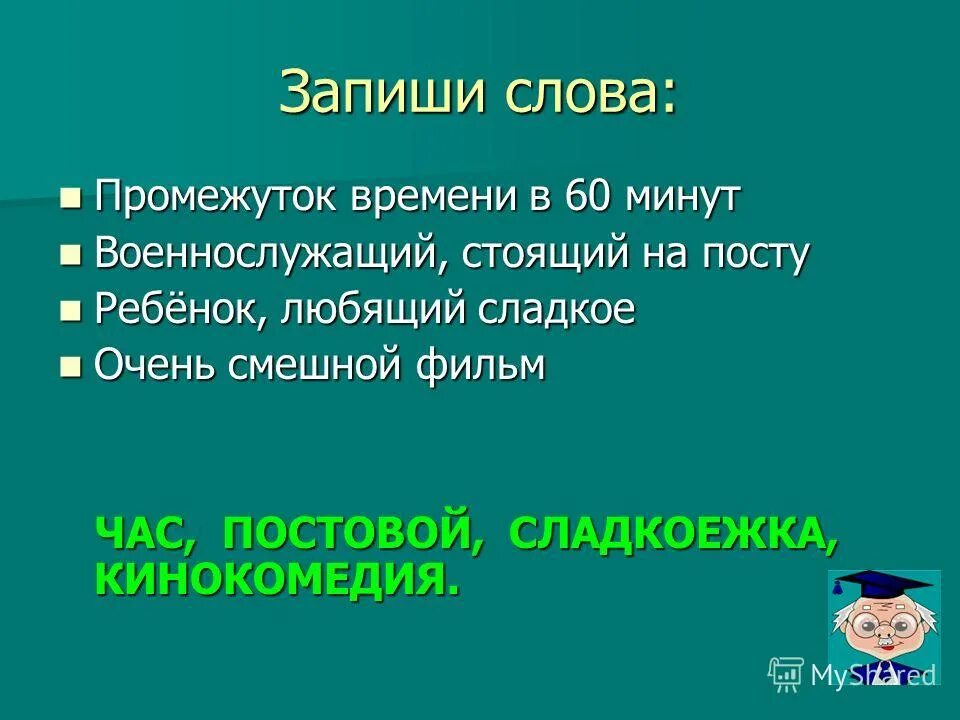 Запиши слова:

Промежуток времени в 60 минут
Военнослужащий, стоящий на посту
Ребёнок, любящий сладкое
Очень смешной фильм

ЧАС, ПОСТОВОЙ, СЛАДКОЕЖКА, КИНОКОМЕДИЯ.

MyShared